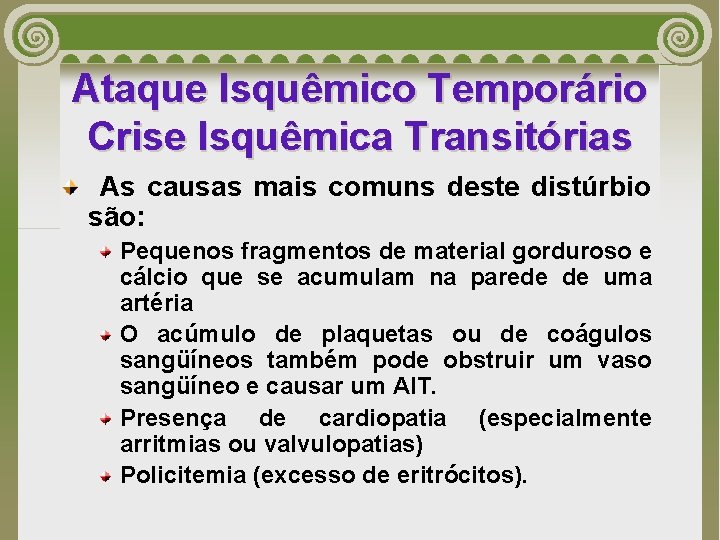 Ataque Isquêmico Temporário
Crise Isquêmica Transitórias

As causas mais comuns deste distúrbio são:

Pequenos fragmentos de material gorduroso e cálcio que se acumulam na parede de uma artéria

O acúmulo de plaquetas ou de coágulos sangüíneos também pode obstruir um vaso sangüíneo e causar um AIT.

Presença de cardiopatia (especialmente arritmias ou valvulopatias)

Policitemia (excesso de eritrócitos).